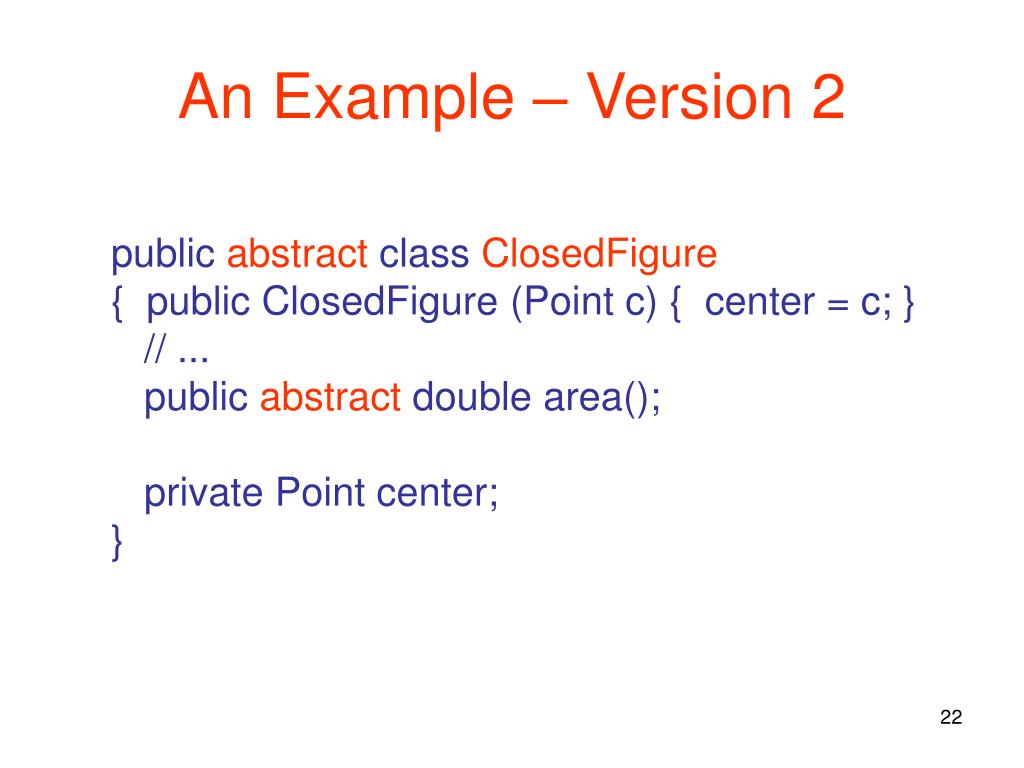 An Example – Version 2

public abstract class ClosedFigure
{ public ClosedFigure (Point c) { center = c; }
// ...
public abstract double area();

private Point center;
}

22